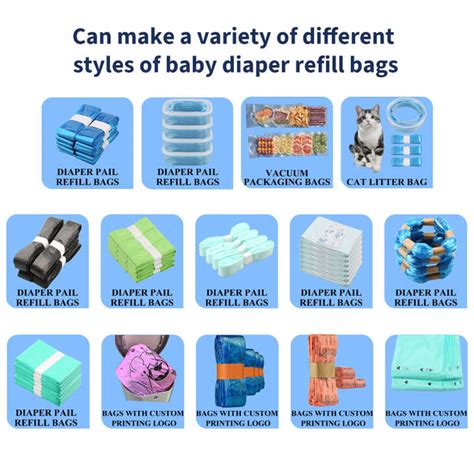 Can make a variety of different styles of baby diaper refill bags

DIAPER PAIL REFILL BAGS

DIAPER PAIL REFILL BAGS

VACUUM PACKAGING BAGS

CAT LITTER BAG

DIAPER PAIL REFILL BAGS

DIAPER PAIL REFILL BAGS

DIAPER PAIL REFILL BAGS

DIAPER PAIL REFILL BAGS

DIAPER PAIL REFILL BAGS

DIAPER PAIL REFILL BAGS

BAGS WITH CUSTOM PRINTING LOGO

BAGS WITH CUSTOM PRINTING LOGO

BAGS WITH CUSTOM PRINTING LOGO

BAGS WITH CUSTOM PRINTING LOGO